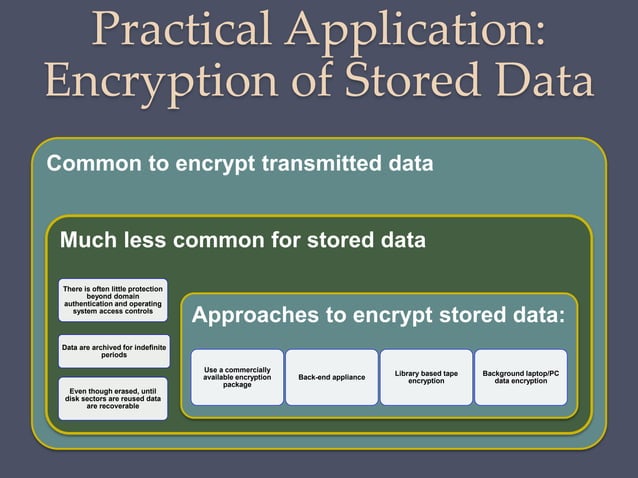 Practical Application: Encryption of Stored Data

Common to encrypt transmitted data

Much less common for stored data

There is often little protection beyond domain authentication and operating system access controls

Data are archived for indefinite periods

Even though erased, until disk sectors are reused data are recoverable

Approaches to encrypt stored data:

Use a commercially available encryption package

Back-end appliance

Library based tape encryption

Background laptop/PC data encryption